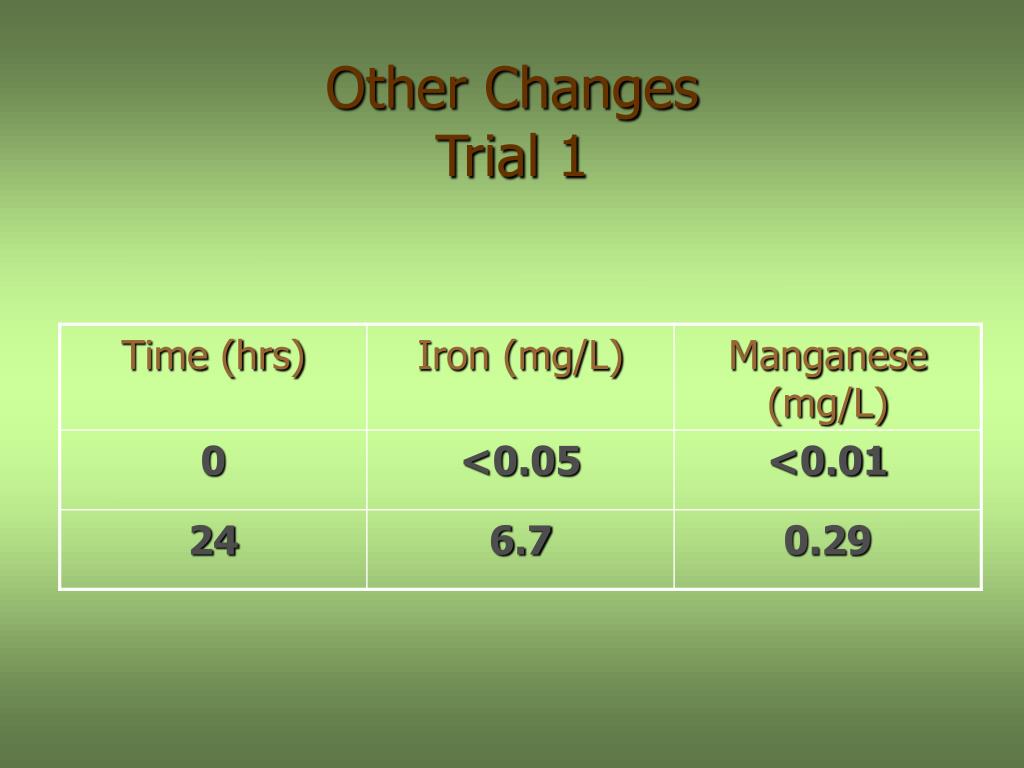 Other Changes
Trial 1

| Time (hrs) | Iron (mg/L) | Manganese (mg/L) |
|---|---|---|
| 0 | <0.05 | <0.01 |
| 24 | 6.7 | 0.29 |